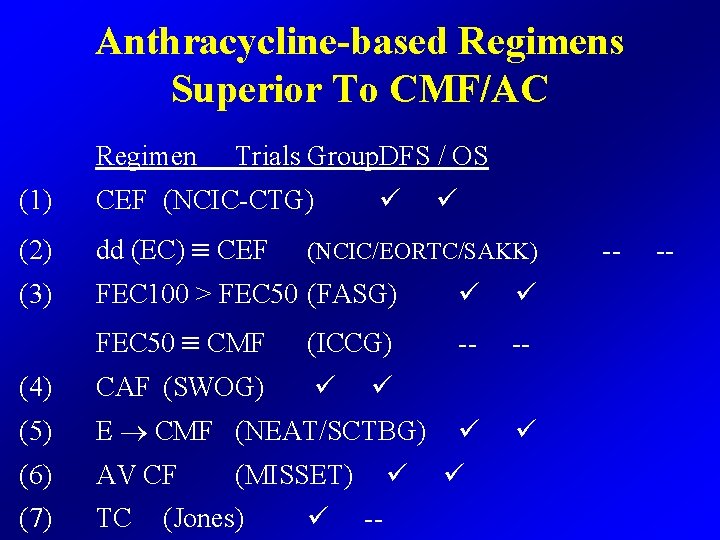 Anthracycline-based Regimens Superior To CMF/AC

Regimen Trials GroupDFS / OS

(1) CEF (NCIC-CTG) ✓ ✓

(2) dd (EC) $\equiv$ CEF (NCIC/EORTC/SAKK) -- --

(3) FEC100 > FEC50 (FASG) ✓ ✓

FEC50 $\equiv$ CMF (ICCG) -- --

(4) CAF (SWOG) ✓ ✓

(5) E $\rightarrow$ CMF (NEAT/SCTBG) ✓ ✓

(6) AV CF (MISSET) ✓ ✓

(7) TC (Jones) ✓ --